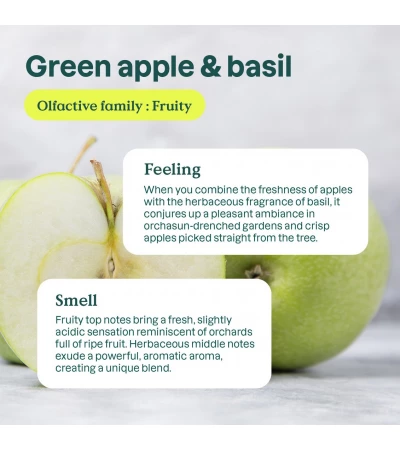 Green apple & basil

Olfactive family : Fruity

Feeling

When you combine the freshness of apples with the herbaceous fragrance of basil, it conjures up a pleasant ambiance in orchasun-drenched gardens and crisp apples picked straight from the tree.

Smell

Fruity top notes bring a fresh, slightly acidic sensation reminiscent of orchards full of ripe fruit. Herbaceous middle notes exude a powerful, aromatic aroma, creating a unique blend.